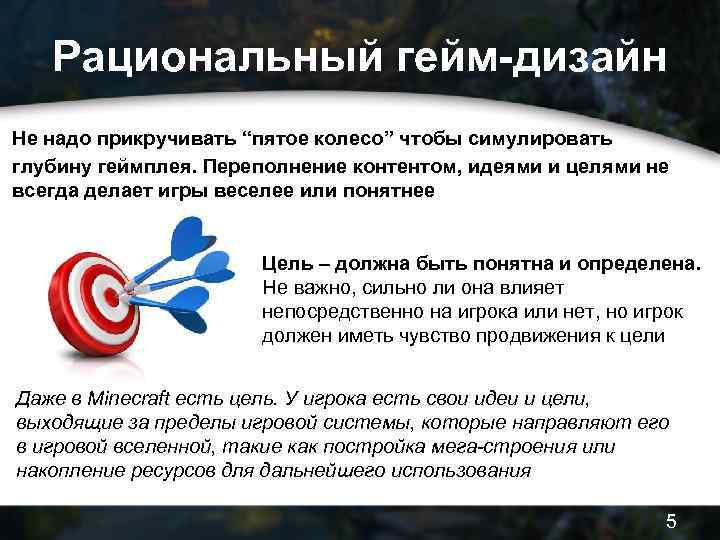 Рациональный гейм-дизайн

Не надо прикручивать “пятое колесо” чтобы симулировать глубину геймплея. Переполнение контентом, идеями и целями не всегда делает игры веселее или понятнее

Цель – должна быть понятна и определена. Не важно, сильно ли она влияет непосредственно на игрока или нет, но игрок должен иметь чувство продвижения к цели

Даже в Minecraft есть цель. У игрока есть свои идеи и цели, выходящие за пределы игровой системы, которые направляют его в игровой вселенной, такие как постройка мега-строения или накопление ресурсов для дальнейшего использования

5